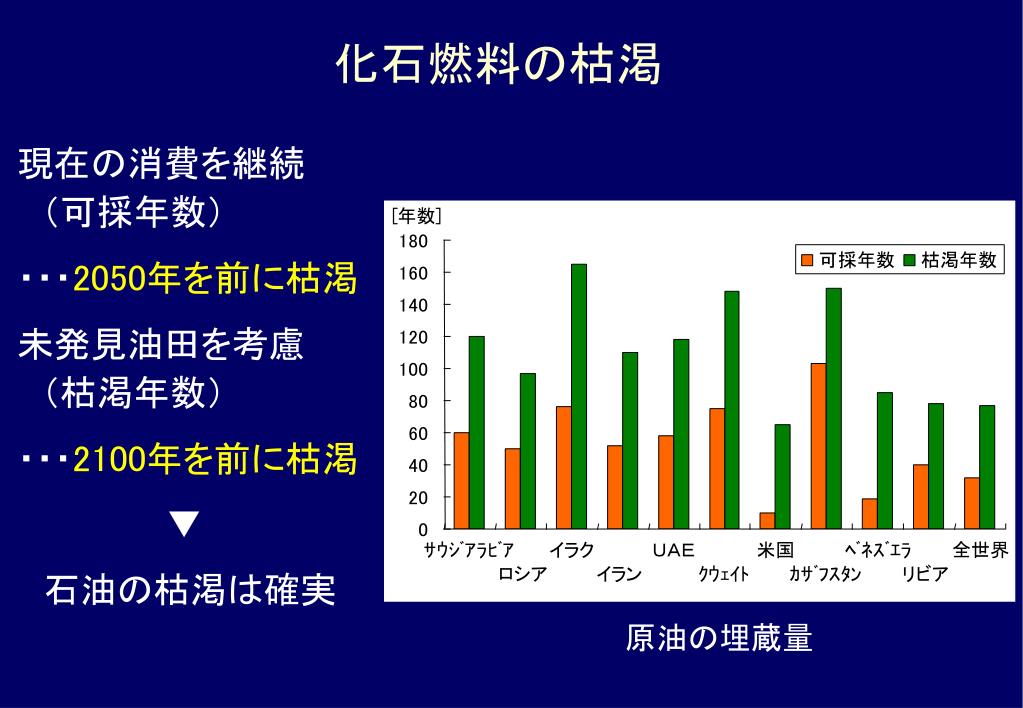 化石燃料の枯渇

現在の消費を継続
（可採年数）

・・・2050年を前に枯渇

未発見油田を考慮
（枯渇年数）

・・・2100年を前に枯渇

▼

石油の枯渇は確実

[年数]
180
160
140
120
100
80
60
40
20
0

可採年数　枯渇年数

サウジアラビア
ロシア
イラク
イラン
UAE
クウェイト
米国
カザフスタン
ベネズエラ
リビア
全世界

原油の埋蔵量